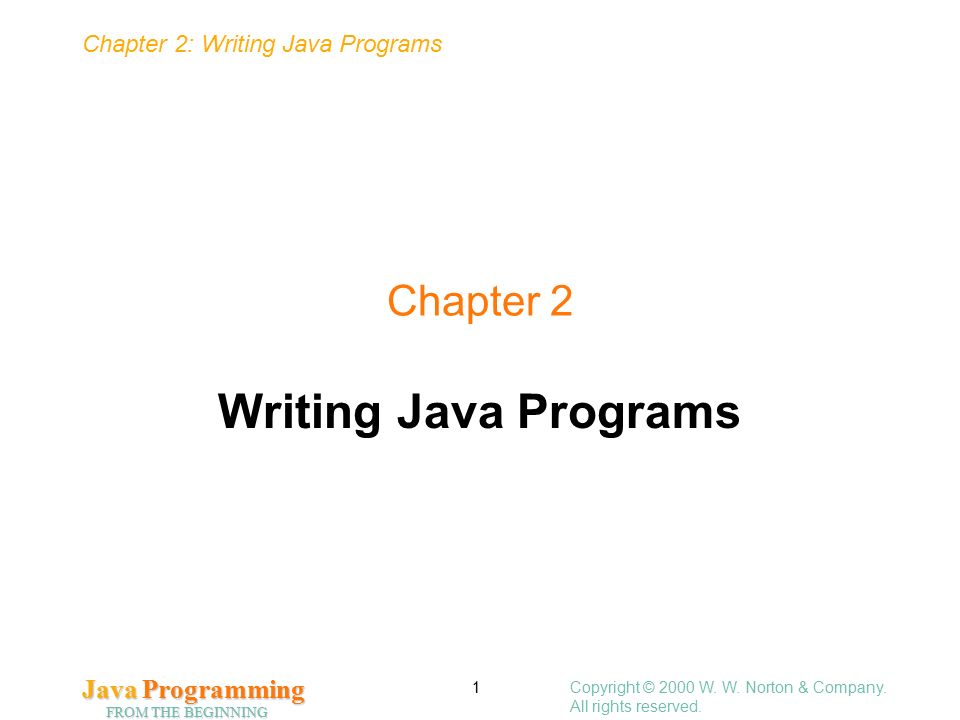 Chapter 2: Writing Java Programs

Chapter 2

Writing Java Programs

Java Programming
FROM THE BEGINNING

1

Copyright © 2000 W. W. Norton & Company.
All rights reserved.